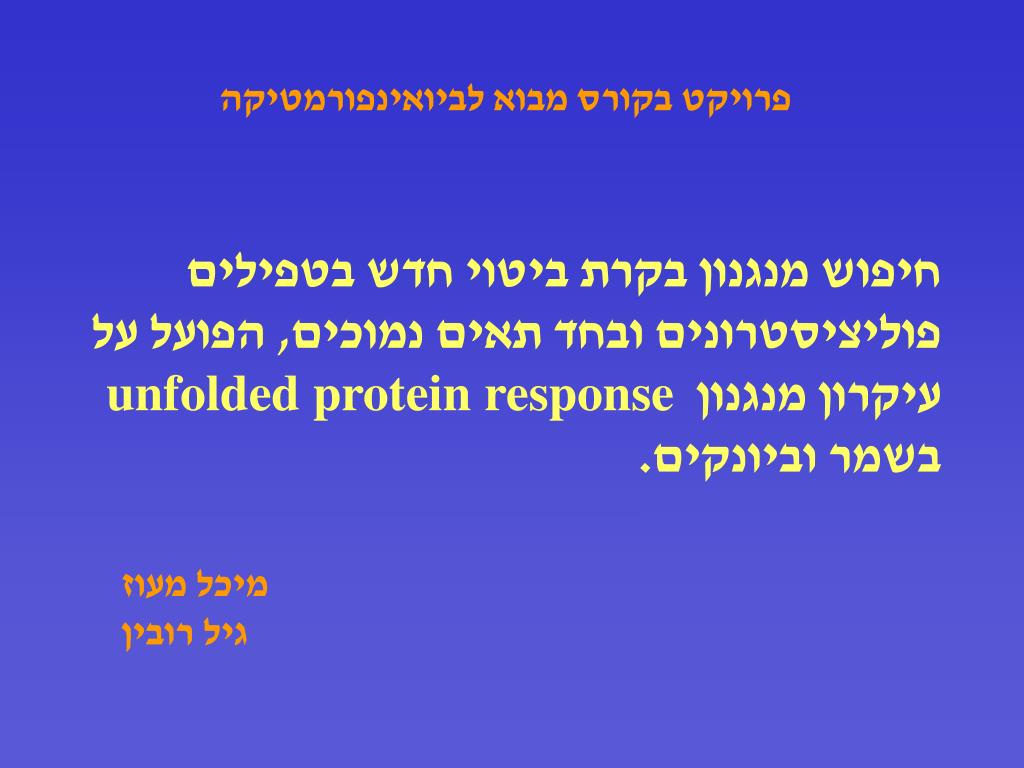 פרויקט בקורס מבוא לביואינפורמטיקה

חיפוש מנגנון בקרת ביטוי חדש בטפילים פוליציסטרונים ובחד תאים נמוכים, הפועל על עיקרון מנגנון unfolded protein response בשמר וביונקים.

מיכל מעוז
גיל רובין